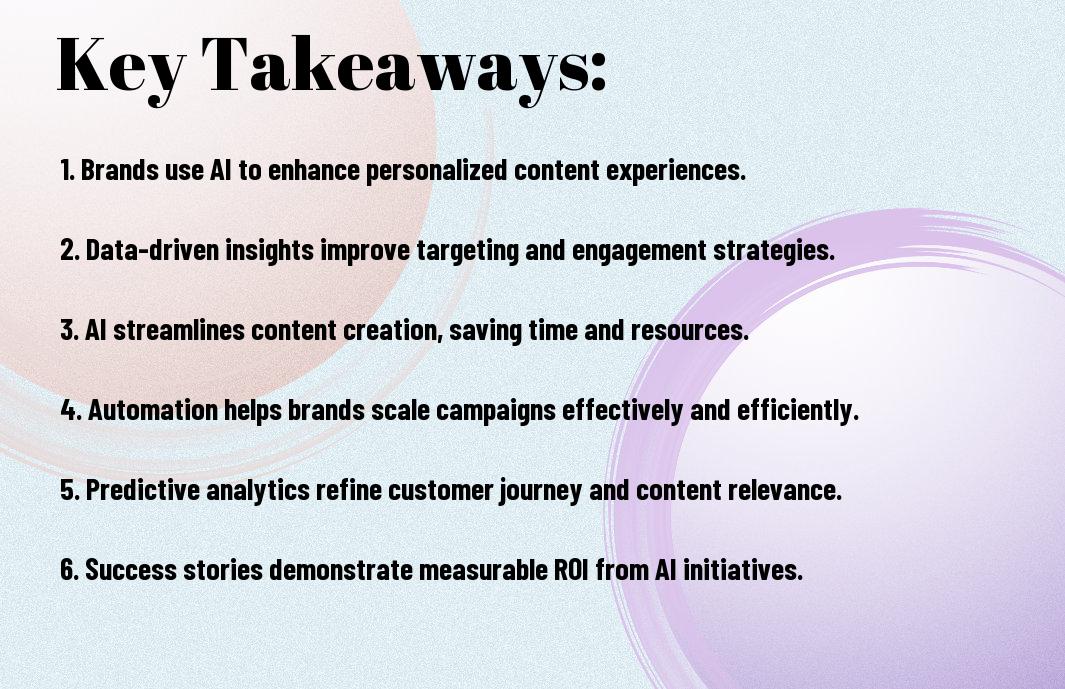 Key Takeaways:

1. Brands use AI to enhance personalized content experiences.

2. Data-driven insights improve targeting and engagement strategies.

3. AI streamlines content creation, saving time and resources.

4. Automation helps brands scale campaigns effectively and efficiently.

5. Predictive analytics refine customer journey and content relevance.

6. Success stories demonstrate measurable ROI from AI initiatives.